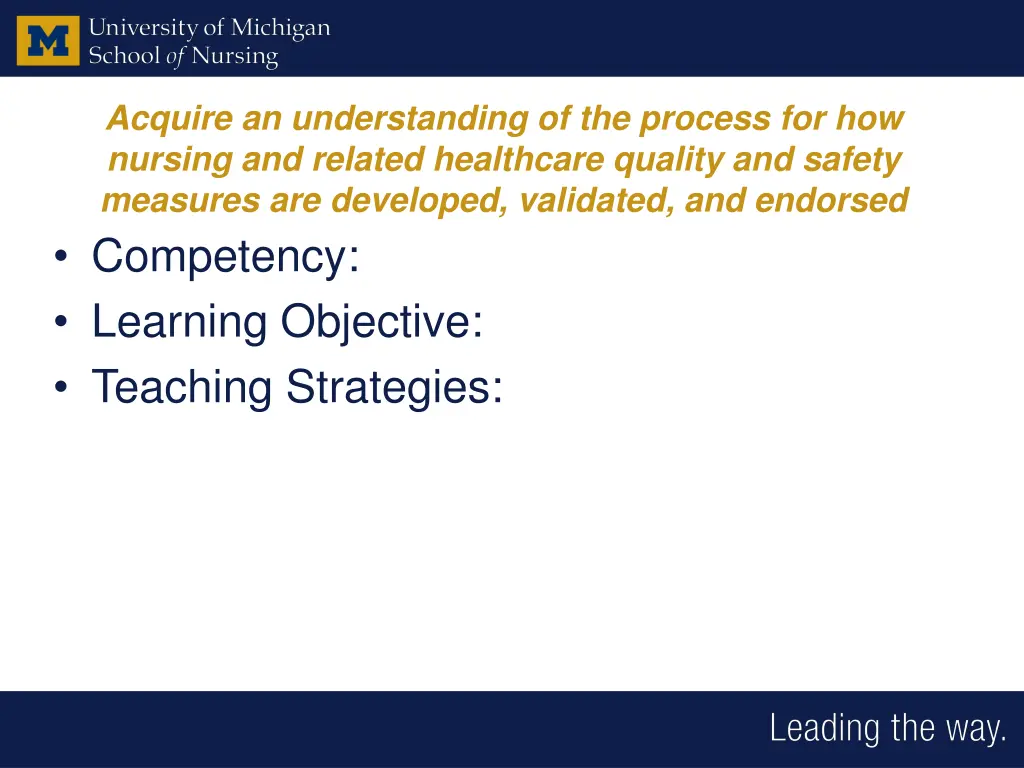 M University of Michigan School of Nursing

Acquire an understanding of the process for how nursing and related healthcare quality and safety measures are developed, validated, and endorsed

• Competency:
• Learning Objective:
• Teaching Strategies:

Leading the way.